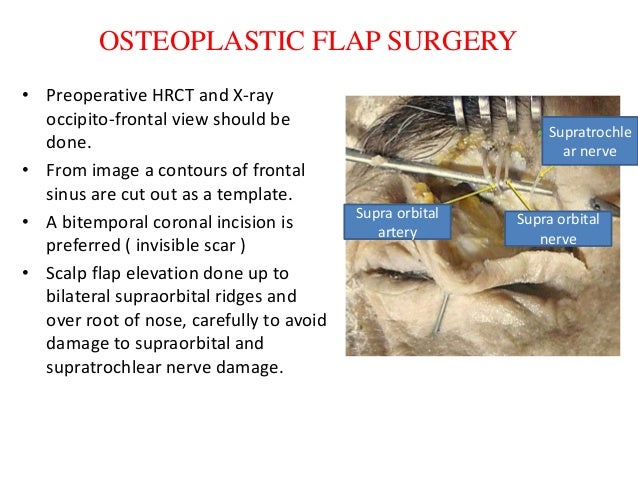 OSTEOPLASTIC FLAP SURGERY

• Preoperative HRCT and X-ray occipito-frontal view should be done.

• From image a contours of frontal sinus are cut out as a template.

• A bitemporal coronal incision is preferred ( invisible scar )

• Scalp flap elevation done up to bilateral supraorbital ridges and over root of nose, carefully to avoid damage to supraorbital and supratrochlear nerve damage.

Supratrochle ar nerve

Supra orbital artery

Supra orbital nerve